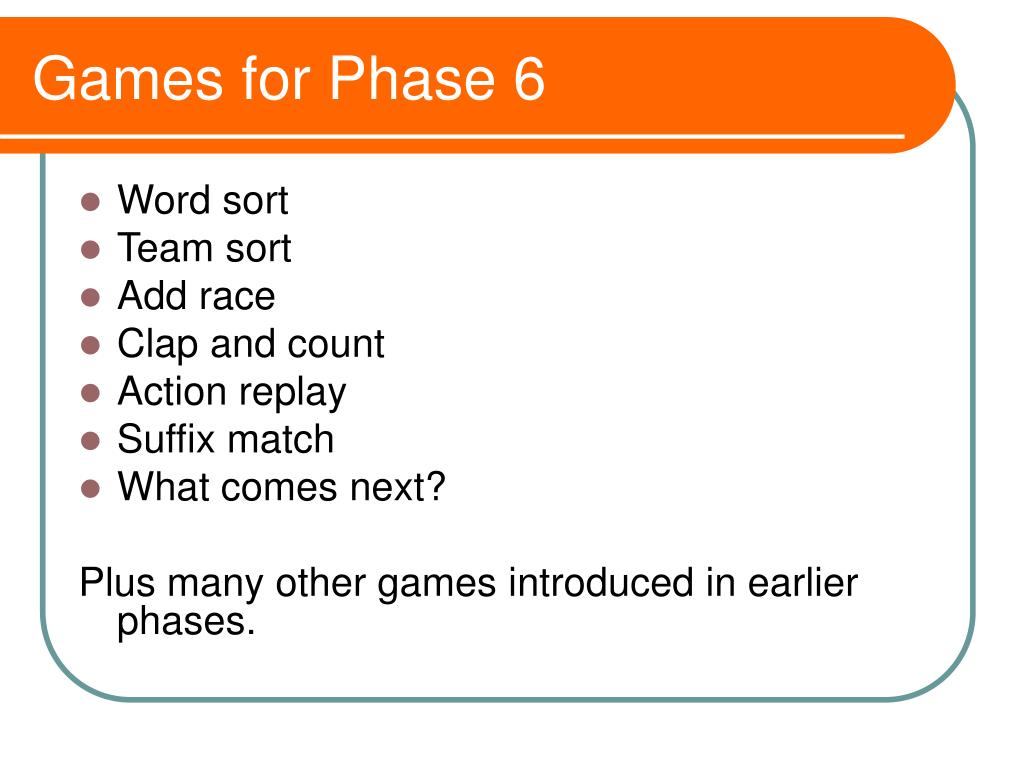 Games for Phase 6

- Word sort
- Team sort
- Add race
- Clap and count
- Action replay
- Suffix match
- What comes next?

Plus many other games introduced in earlier phases.